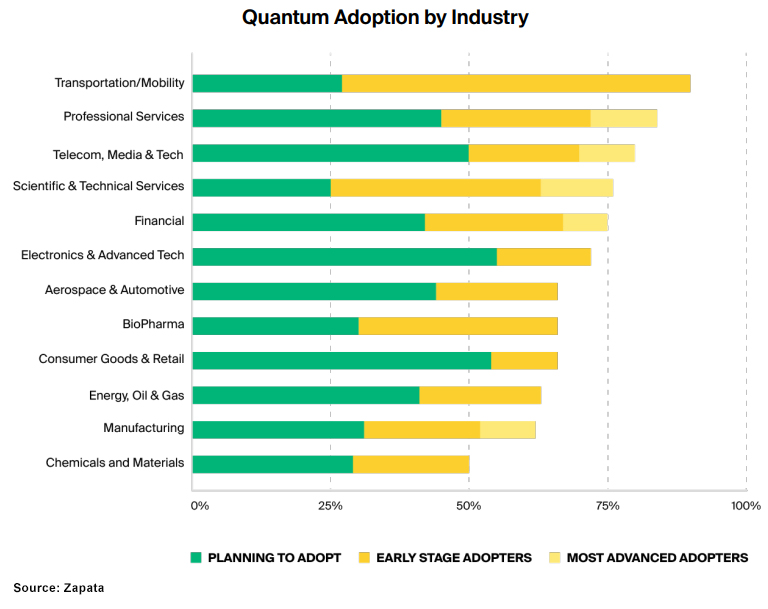 Quantum Adoption by Industry

Transportation/Mobility
Professional Services
Telecom, Media & Tech
Scientific & Technical Services
Financial
Electronics & Advanced Tech
Aerospace & Automotive
BioPharma
Consumer Goods & Retail
Energy, Oil & Gas
Manufacturing
Chemicals and Materials

0%
25%
50%
75%
100%

PLANNING TO ADOPT
EARLY STAGE ADOPTERS
MOST ADVANCED ADOPTERS

Source: Zapata